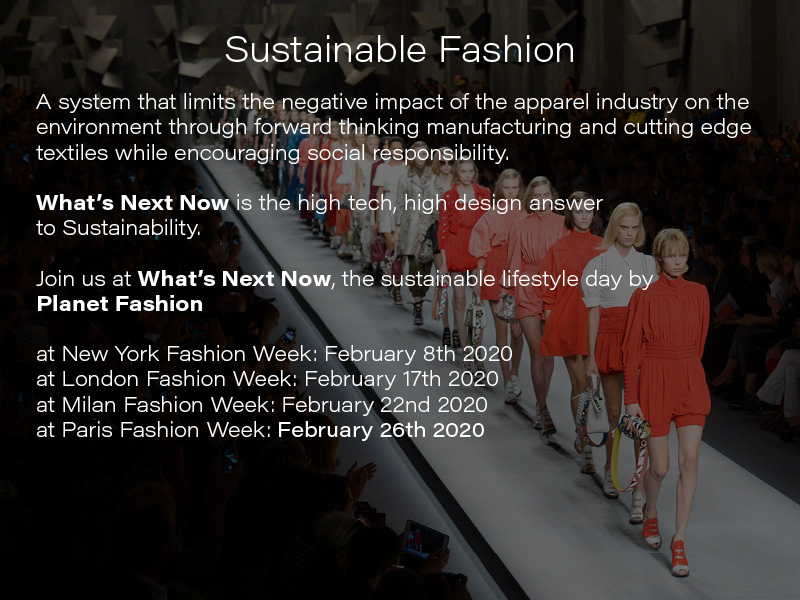 Sustainable Fashion

A system that limits the negative impact of the apparel industry on the environment through forward thinking manufacturing and cutting edge textiles while encouraging social responsibility.

What's Next Now is the high tech, high design answer to Sustainability.

Join us at What's Next Now, the sustainable lifestyle day by Planet Fashion

at New York Fashion Week: February 8th 2020
at London Fashion Week: February 17th 2020
at Milan Fashion Week: February 22nd 2020
at Paris Fashion Week: February 26th 2020